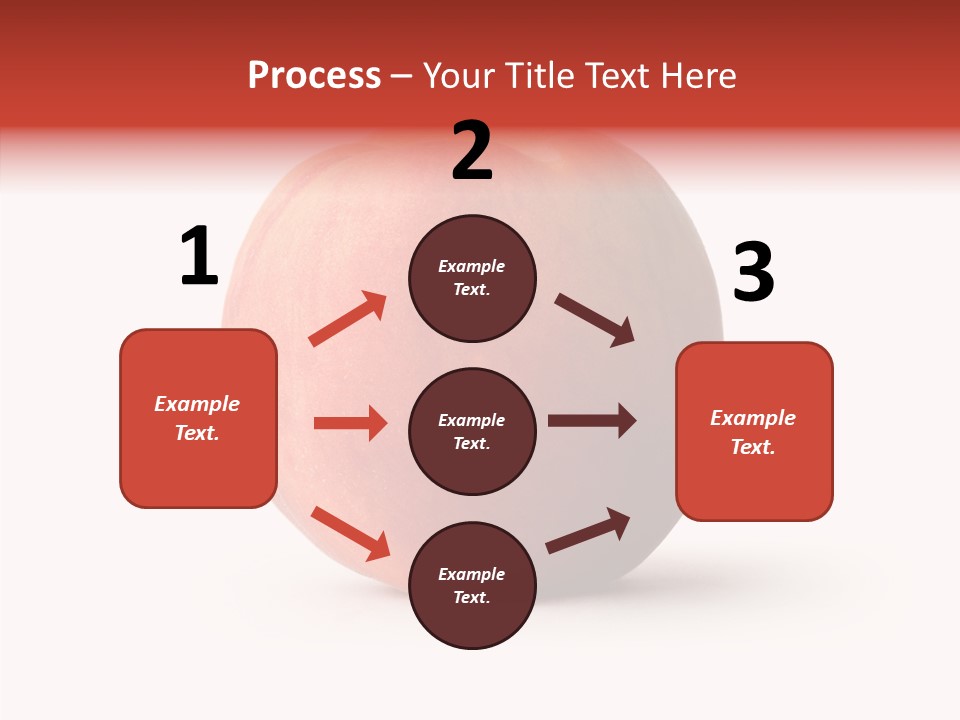 Process – Your Title Text Here

1

Example Text.

2

Example Text.

Example Text.

Example Text.

3

Example Text.